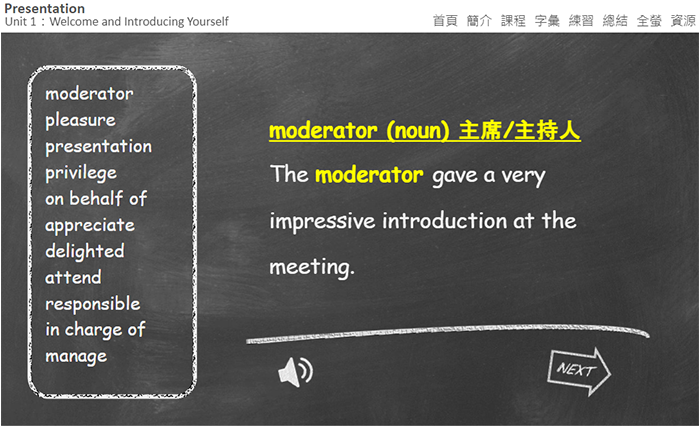 Presentation
Unit 1：Welcome and Introducing Yourself

首頁 簡介 課程 字彙 練習 總結 全螢 資源

moderator
pleasure
presentation
privilege
on behalf of
appreciate
delighted
attend
responsible
in charge of
manage

moderator (noun) 主席/主持人

The moderator gave a very impressive introduction at the meeting.

NEXT